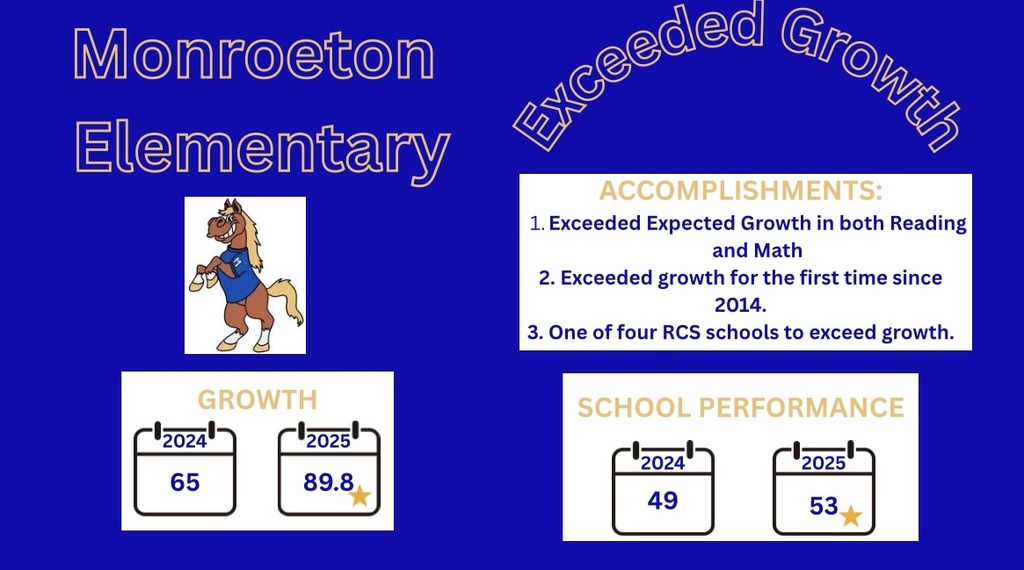 Monroeton Elementary

Exceeded Growth

ACCOMPLISHMENTS:
1. Exceeded Expected Growth in both Reading and Math
2. Exceeded growth for the first time since 2014.
3. One of four RCS schools to exceed growth.

GROWTH
2024
65
2025
89.8

SCHOOL PERFORMANCE
2024
49
2025
53